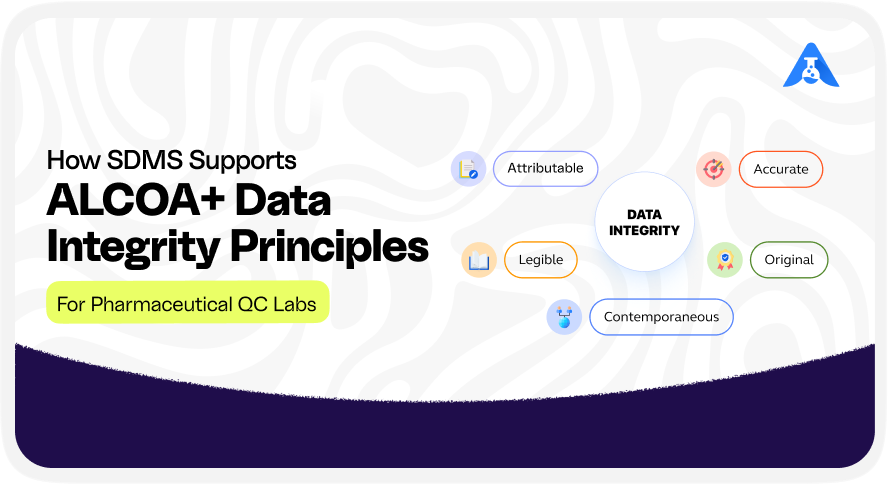 How SDMS Supports
ALCOA+ Data Integrity Principles
For Pharmaceutical QC Labs

Attributable
Accurate
DATA INTEGRITY
Legible
Original
Contemporaneous